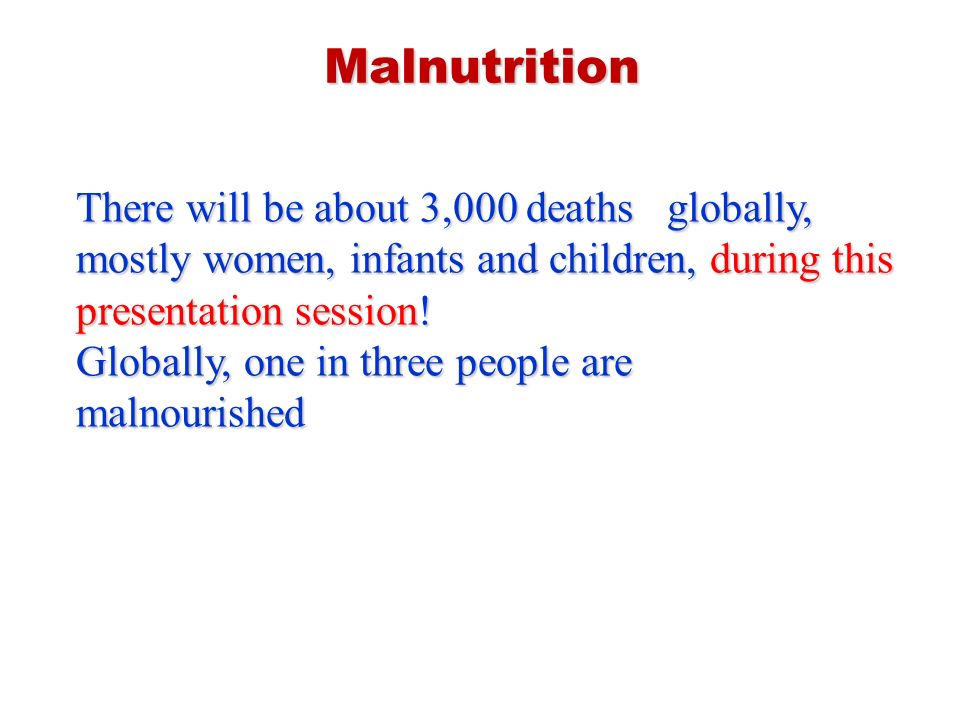 Malnutrition

There will be about 3,000 deaths globally, mostly women, infants and children, during this presentation session!
Globally, one in three people are malnourished